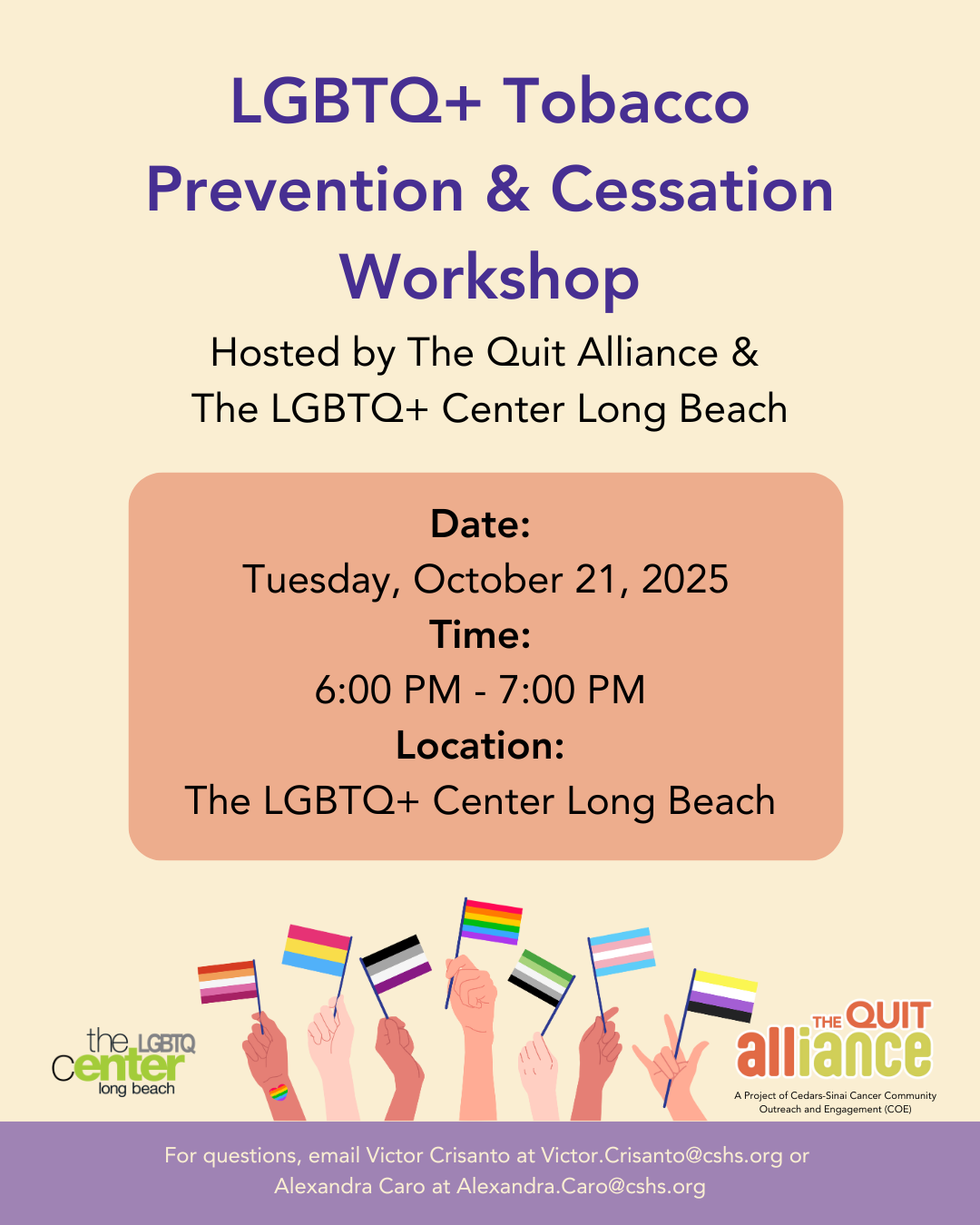 LGBTQ+ Tobacco Prevention & Cessation Workshop

Hosted by The Quit Alliance & The LGBTQ+ Center Long Beach

Date:
Tuesday, October 21, 2025
Time:
6:00 PM - 7:00 PM
Location:
The LGBTQ+ Center Long Beach

the LGBTQ center long beach

THE QUIT alliance
A Project of Cedars-Sinai Cancer Community Outreach and Engagement (COE)

For questions, email Victor Crisanto at Victor.Crisanto@cshs.org or Alexandra Caro at Alexandra.Caro@cshs.org